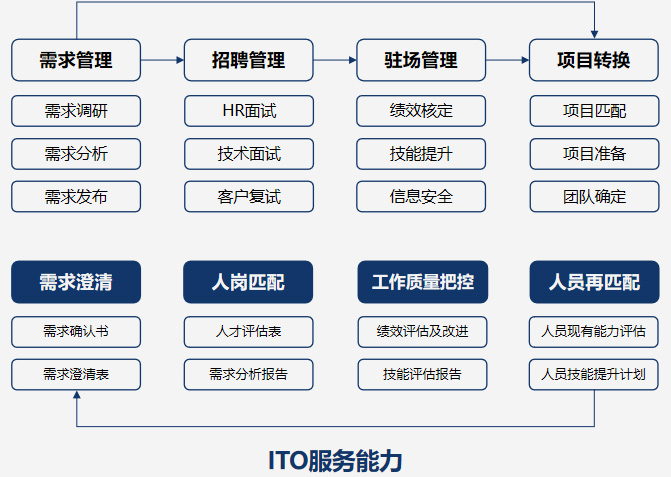 需求管理
需求调研
需求分析
需求发布

招聘管理
HR面试
技术面试
客户复试

驻场管理
绩效核定
技能提升
信息安全

项目转换
项目匹配
项目准备
团队确定

需求澄清
需求确认书
需求澄清表

人岗匹配
人才评估表
需求分析报告

工作质量把控
绩效评估及改进
技能评估报告

人员再匹配
人员现有能力评估
人员技能提升计划

ITO服务能力